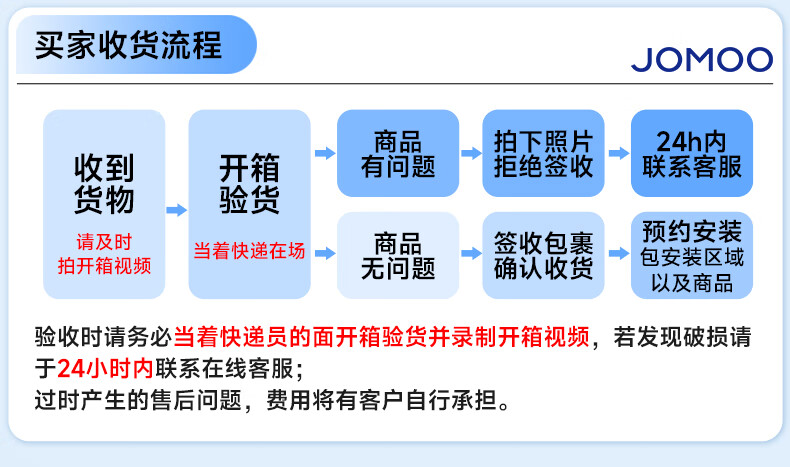 买家收货流程

JOMOO

收到货物
请及时拍开箱视频

开箱验货
当着快递在场

商品有问题

拍下照片拒绝签收

24h内联系客服

商品无问题

签收包裹确认收货

预约安装
包安装区域以及商品

验收时请务必当着快递员的面开箱验货并录制开箱视频，若发现破损请于24小时内联系在线客服；
过时产生的售后问题，费用将有客户自行承担。